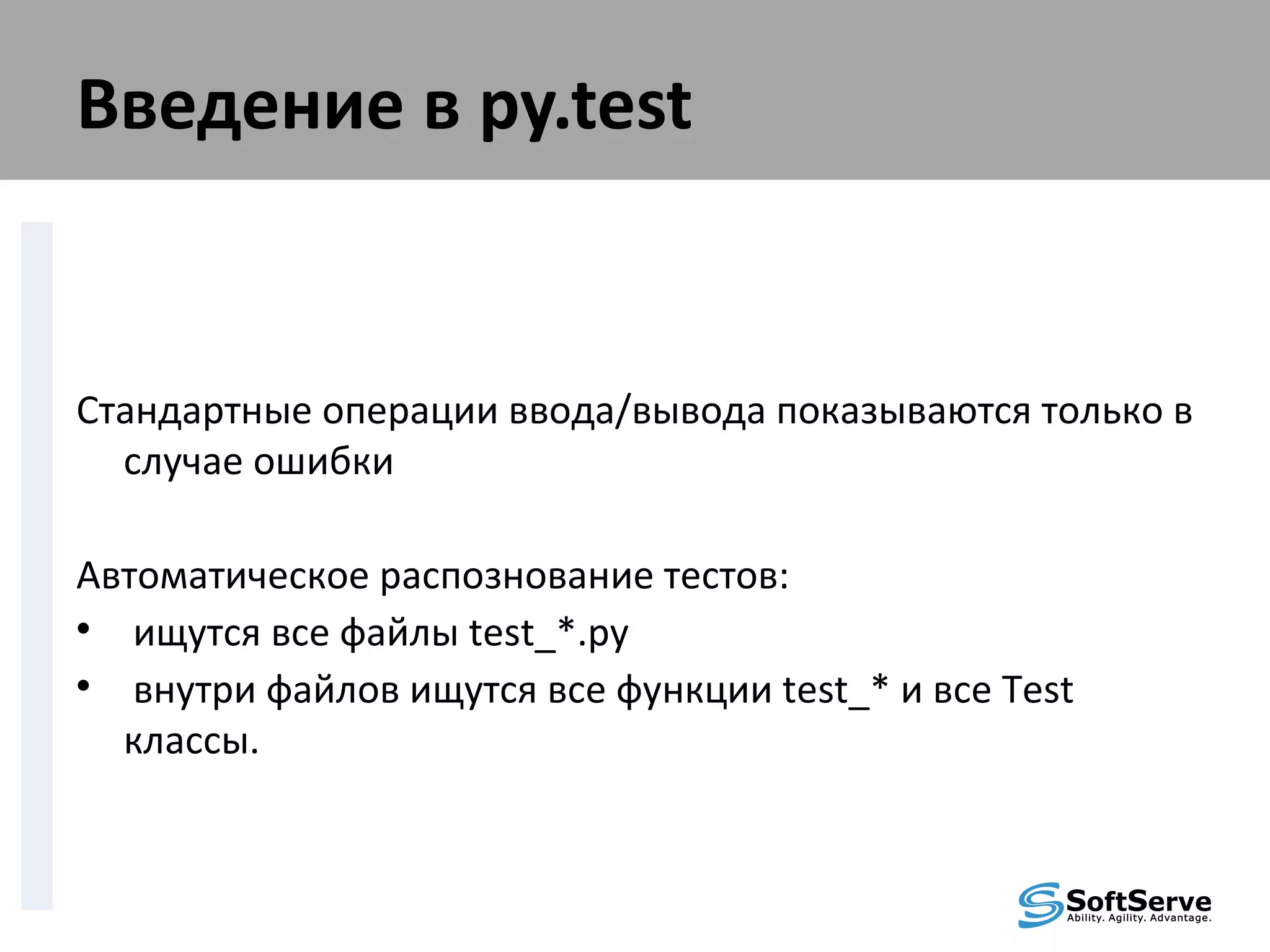 Введение в py.test

Стандартные операции ввода/вывода показываются только в случае ошибки

Автоматическое распознование тестов:
• ищутся все файлы test_*.py
• внутри файлов ищутся все функции test_* и все Test классы.

SoftServe
Ability. Agility. Advantage.